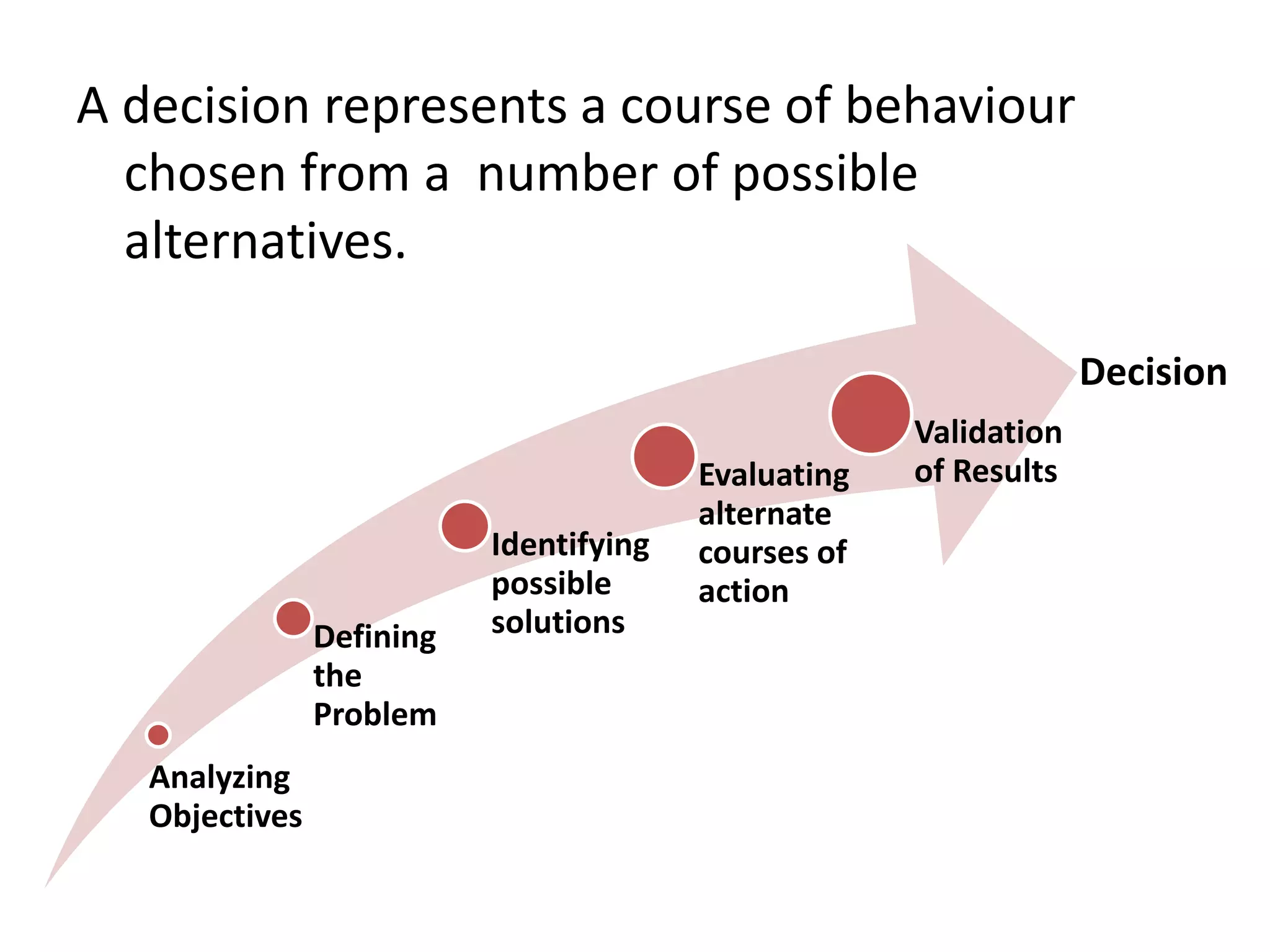 A decision represents a course of behaviour chosen from a number of possible alternatives.

Analyzing Objectives

Defining the Problem

Identifying possible solutions

Evaluating alternate courses of action

Validation of Results

Decision